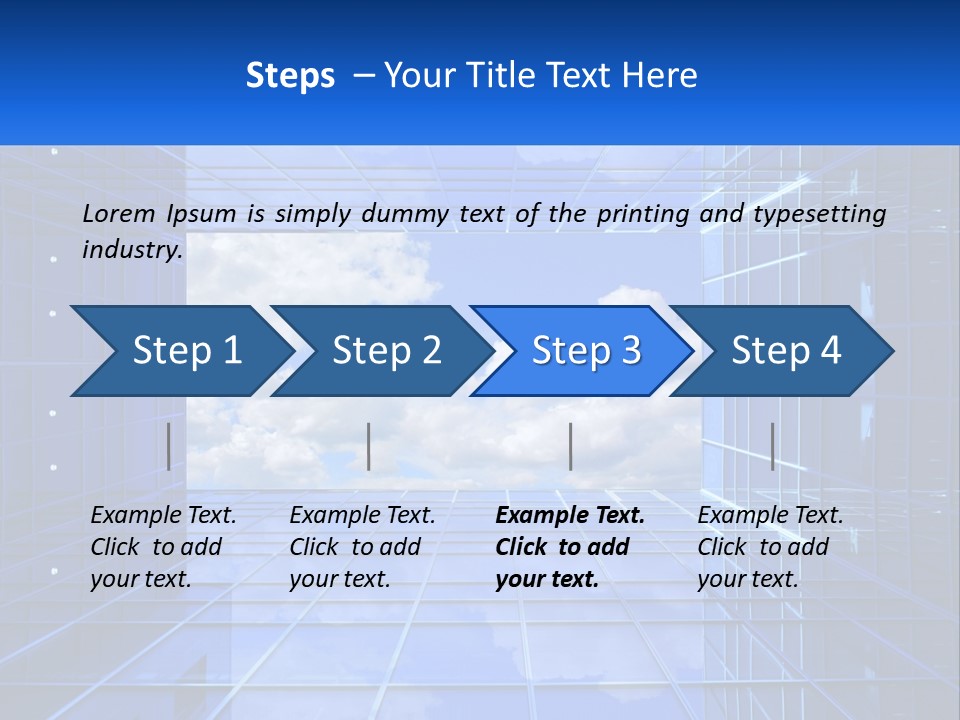 Steps – Your Title Text Here

Lorem Ipsum is simply dummy text of the printing and typesetting industry.

Step 1

Step 2

Step 3

Step 4

Example Text. Click to add your text.

Example Text. Click to add your text.

Example Text. Click to add your text.

Example Text. Click to add your text.